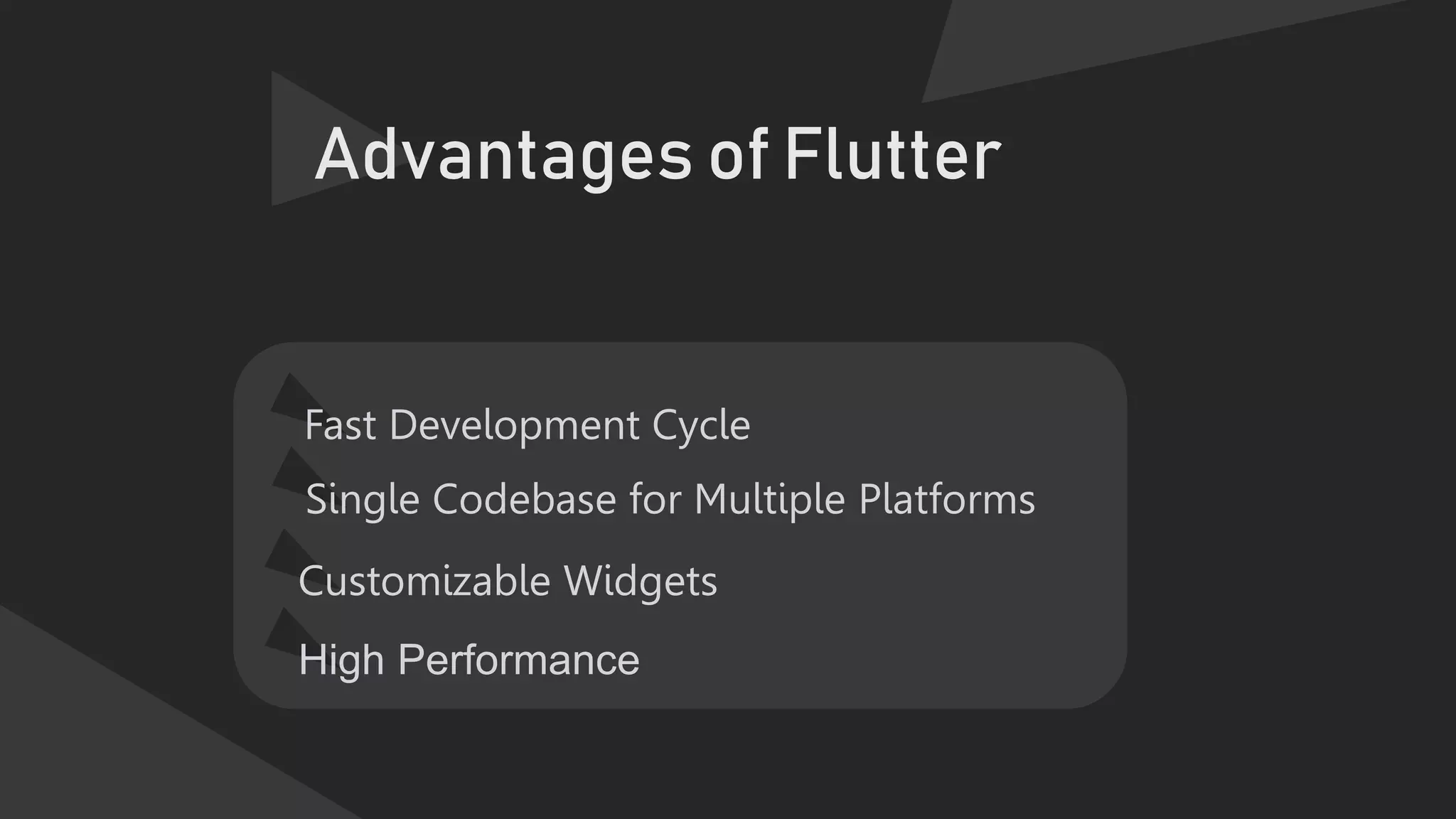 Advantages of Flutter

Fast Development Cycle

Single Codebase for Multiple Platforms

Customizable Widgets

High Performance